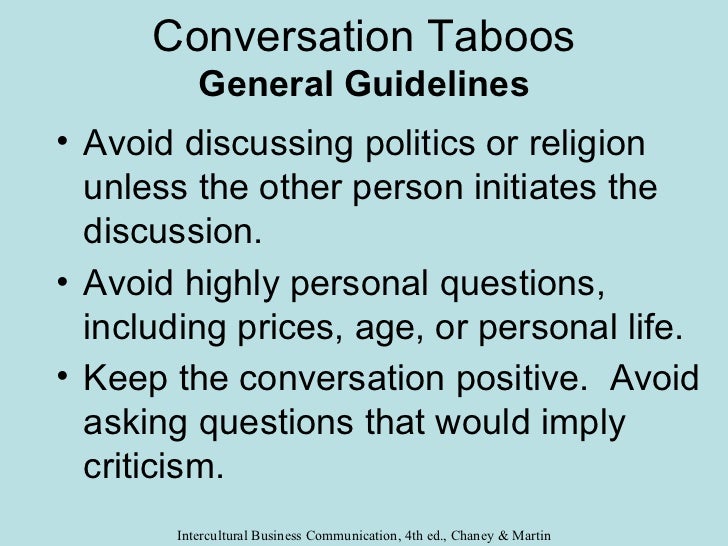 Conversation Taboos
General Guidelines

• Avoid discussing politics or religion unless the other person initiates the discussion.

• Avoid highly personal questions, including prices, age, or personal life.

• Keep the conversation positive. Avoid asking questions that would imply criticism.

Intercultural Business Communication, 4th ed., Chaney & Martin